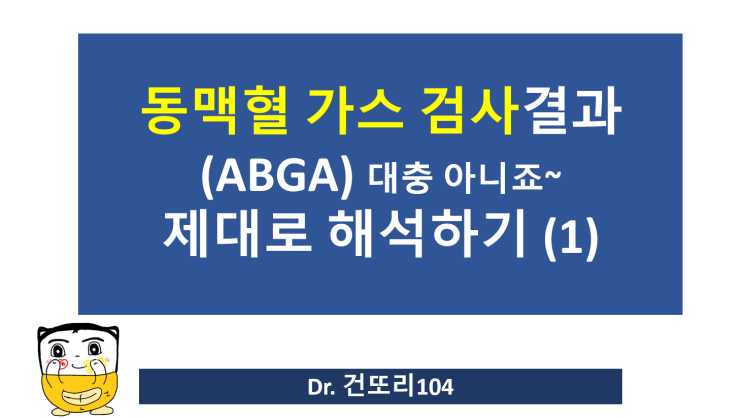 동맥혈 가스 검사결과
(ABGA) 대충 아니죠~
제대로 해석하기 (1)

Dr. 건또리104